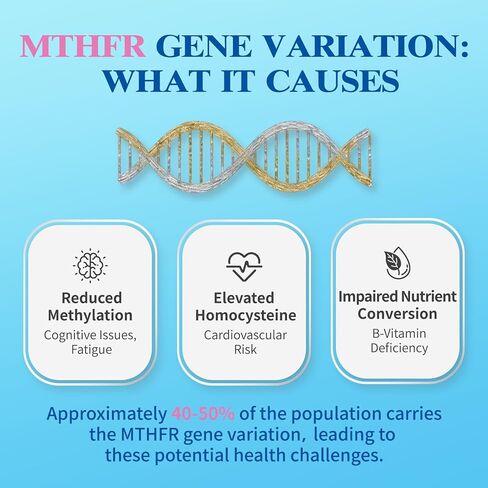 MTHFR GENE VARIATION: WHAT IT CAUSES

Reduced Methylation
Cognitive Issues, Fatigue

Elevated Homocysteine
Cardiovascular Risk

Impaired Nutrient Conversion
B-Vitamin Deficiency

Approximately 40-50% of the population carries the MTHFR gene variation, leading to these potential health challenges.